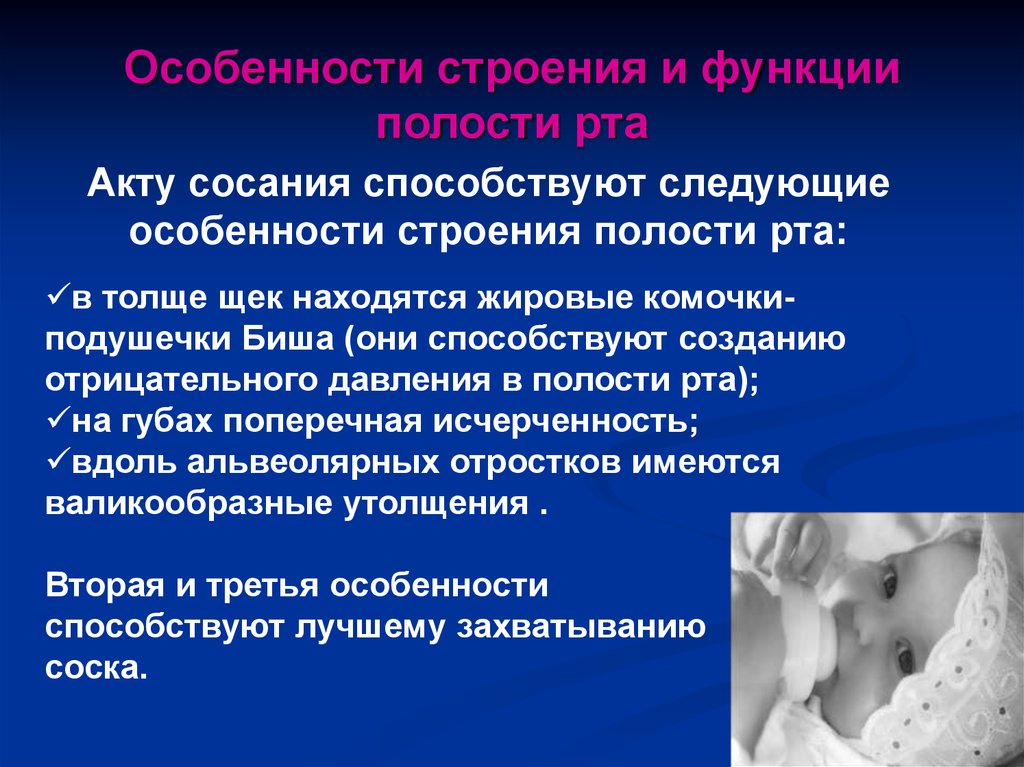 Особенности строения и функции полости рта

Акту сосания способствуют следующие особенности строения полости рта:

✓в толще щек находятся жировые комочки-подушечки Биша (они способствуют созданию отрицательного давления в полости рта);
✓на губах поперечная исчерченность;
✓вдоль альвеолярных отростков имеются валикообразные утолщения .

Вторая и третья особенности способствуют лучшему захватыванию соска.